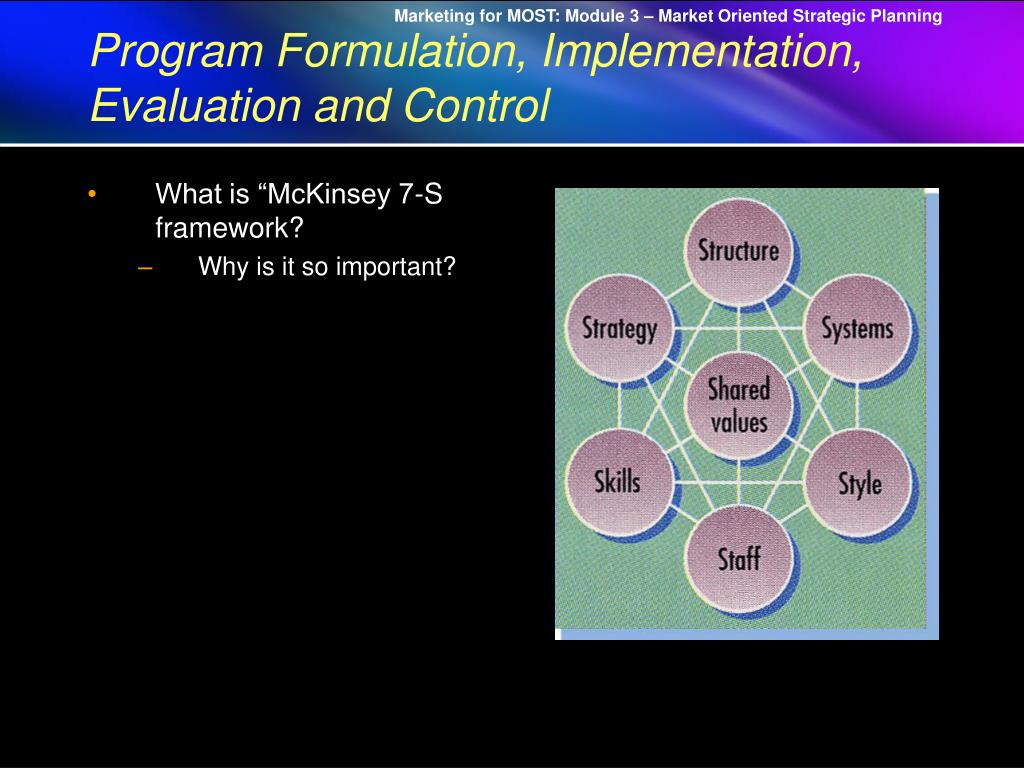 Marketing for MOST: Module 3 – Market Oriented Strategic Planning

Program Formulation, Implementation, Evaluation and Control

• What is “McKinsey 7-S framework?
– Why is it so important?

Structure
Strategy
Systems
Shared values
Skills
Style
Staff